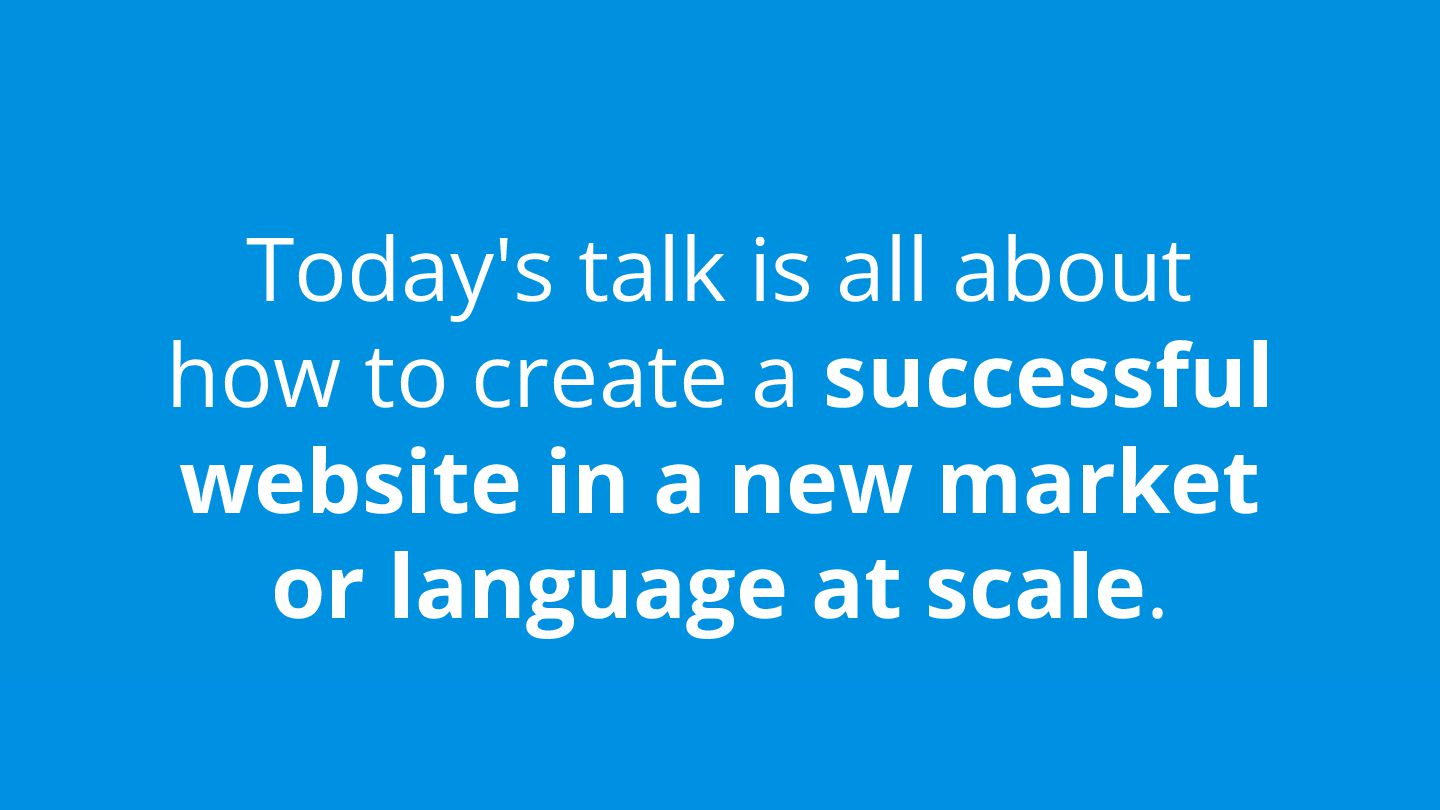 Today's talk is all about how to create a successful website in a new market or language at scale.